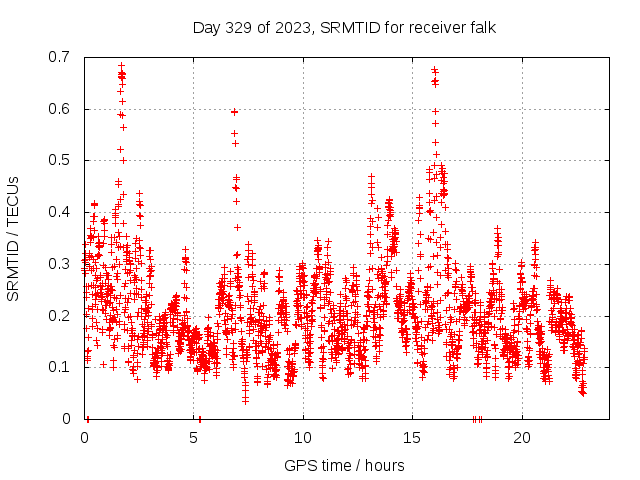 Day 329 of 2023, SRMTID for receiver falk

SRMTID / TECUs

0.7
0.6
0.5
0.4
0.3
0.2
0.1
0

0
5
10
15
20

GPS time / hours